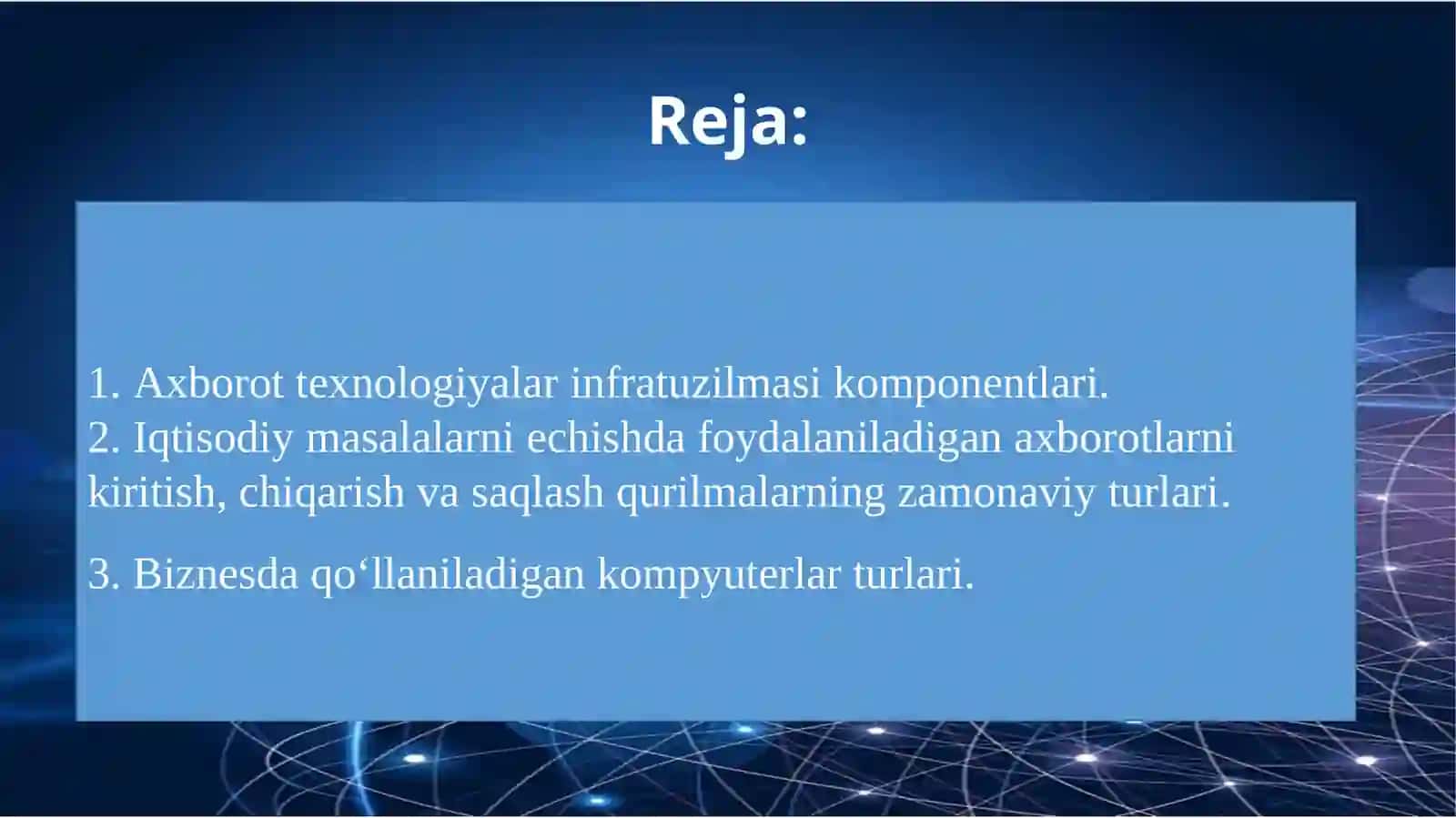 Reja:

1. Axborot texnologiyalar infratuzilmasi komponentlari.
2. Iqtisodiy masalalarni echishda foydalaniladigan axborotlarni kiritish, chiqarish va saqlash qurilmalarning zamonaviy turlari.

3. Biznesda qo‘llaniladigan kompyuterlar turlari.